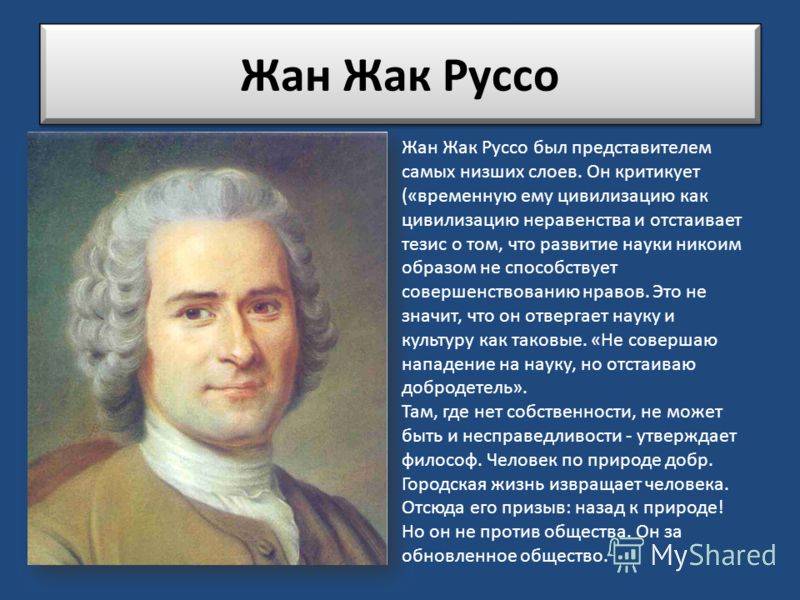 Жан Жак Руссо

Жан Жак Руссо был представителем самых низших слоев. Он критикует («временную ему цивилизацию как цивилизацию неравенства и отстаивает тезис о том, что развитие науки никоим образом не способствует совершенствованию нравов. Это не значит, что он отвергает науку и культуру как таковые. «Не совершаю нападение на науку, но отстаиваю добродетель».
Там, где нет собственности, не может быть и несправедливости - утверждает философ. Человек по природе добр. Городская жизнь извращает человека. Отсюда его призыв: назад к природе! Но он не против общества. Он за обновленное общество.

MyShared